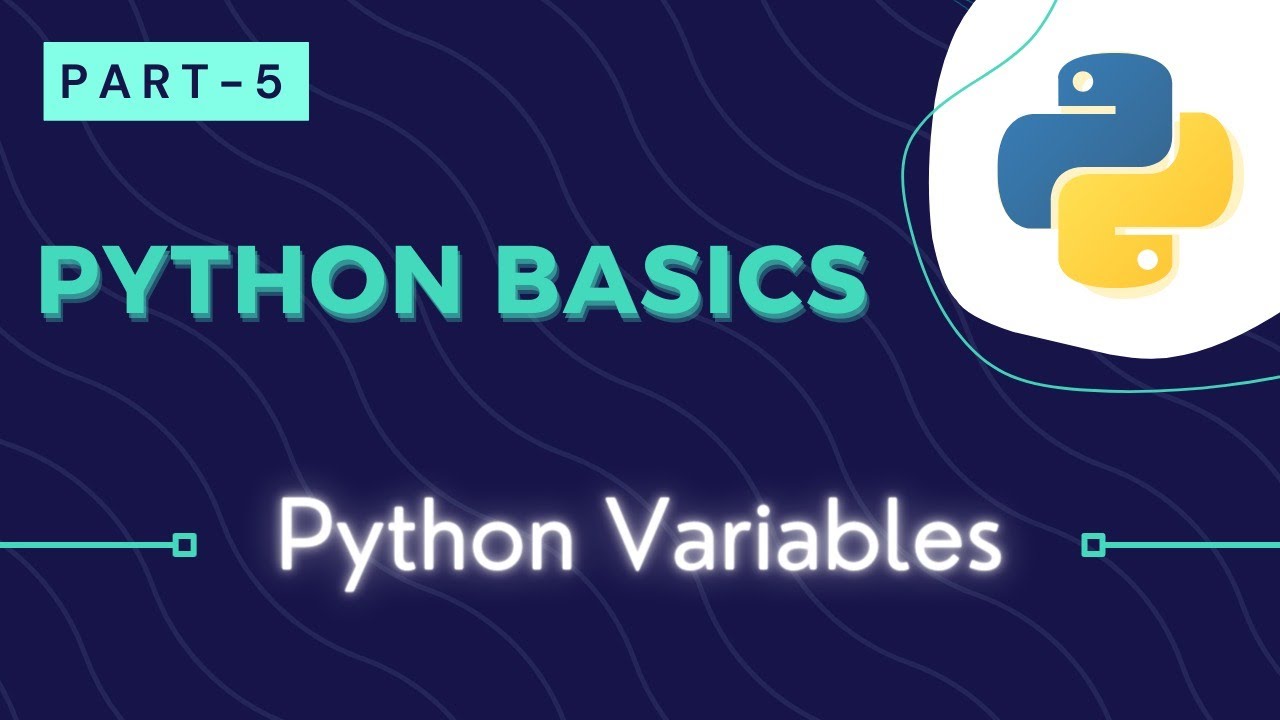 PART-5

PYTHON BASICS

Python Variables